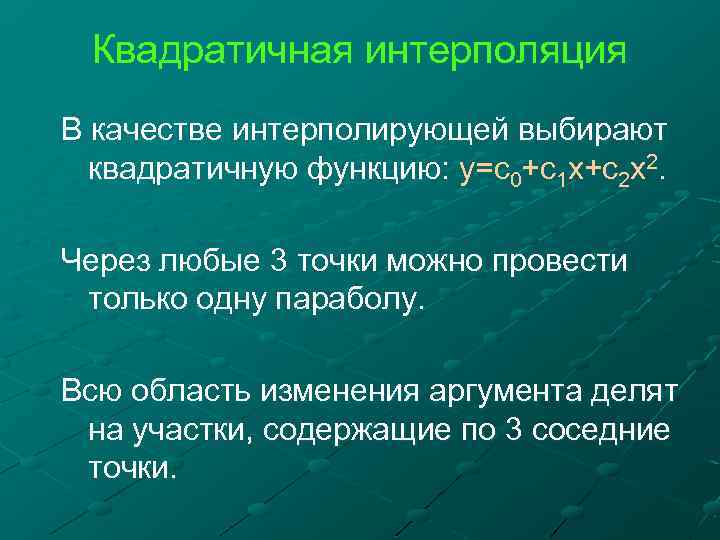 Квадратичная интерполяция

В качестве интерполирующей выбирают квадратичную функцию: $y=c_0+c_1x+c_2x^2$.

Через любые 3 точки можно провести только одну параболу.

Всю область изменения аргумента делят на участки, содержащие по 3 соседние точки.